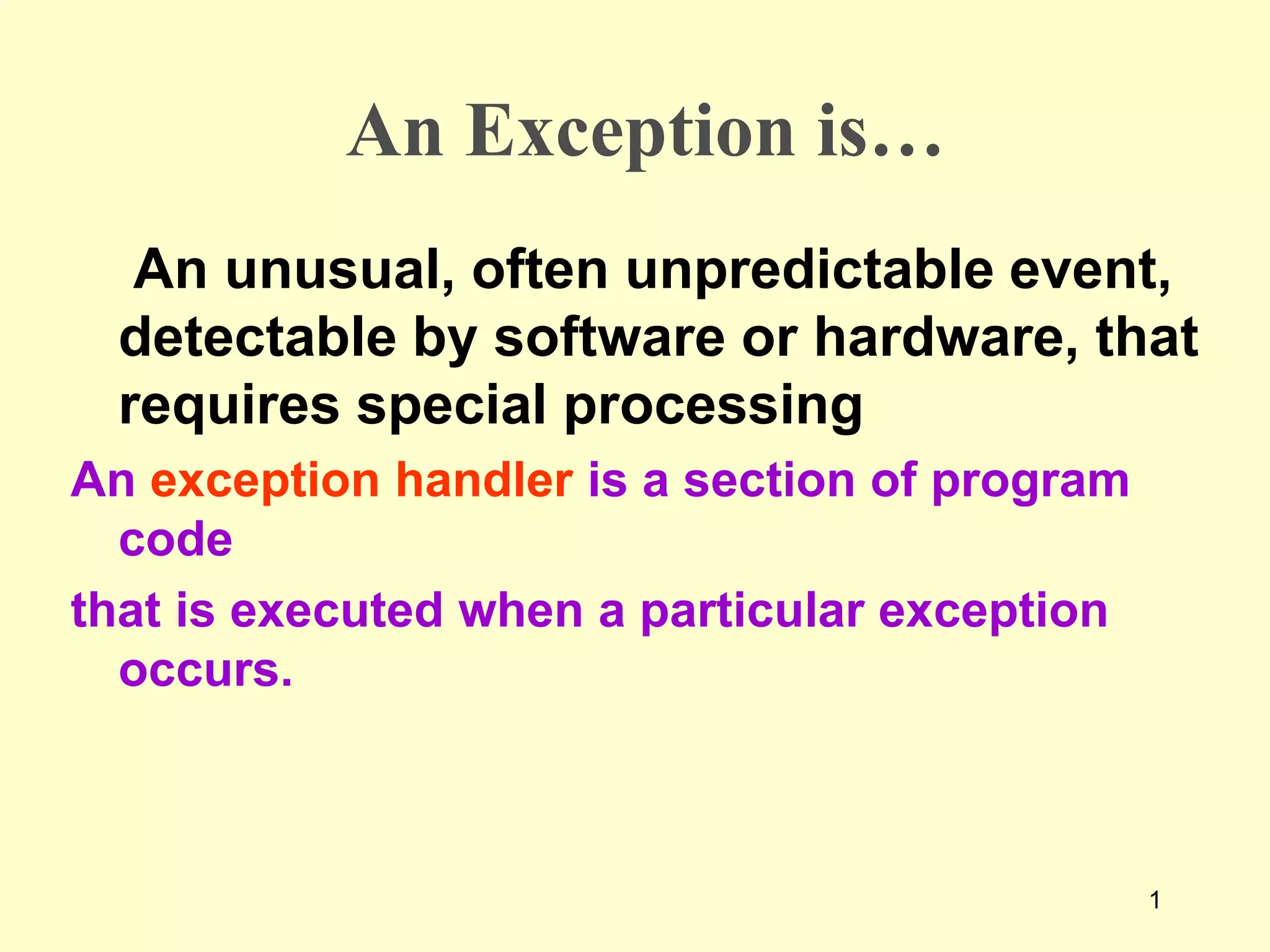 An Exception is…

An unusual, often unpredictable event, detectable by software or hardware, that requires special processing

An exception handler is a section of program code

that is executed when a particular exception occurs.

1